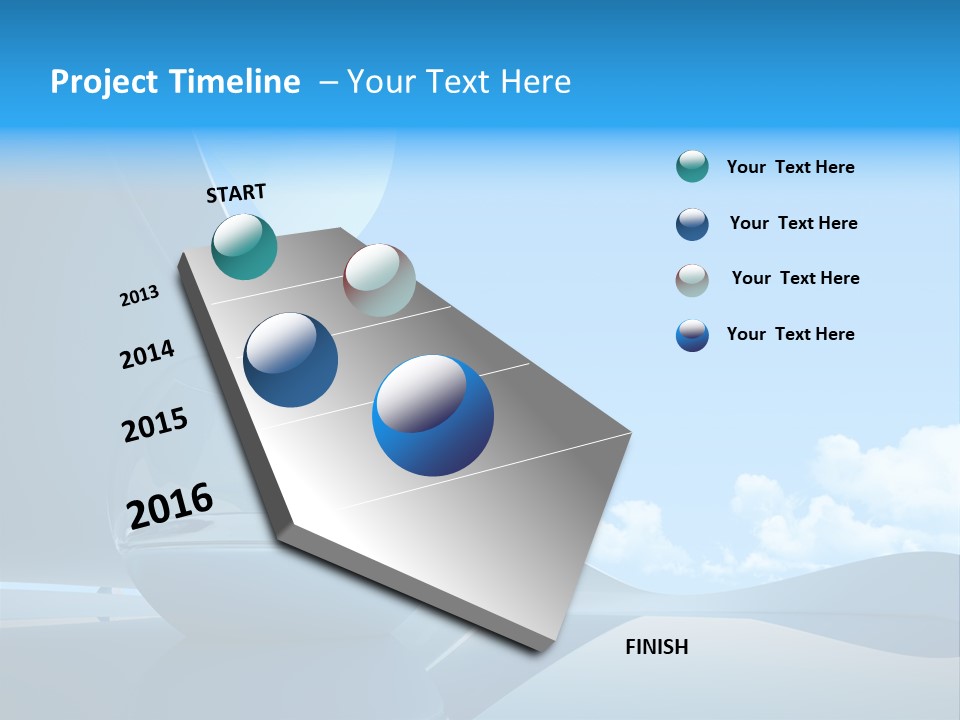 Project Timeline – Your Text Here

START

2013

2014

2015

2016

FINISH

Your Text Here

Your Text Here

Your Text Here

Your Text Here